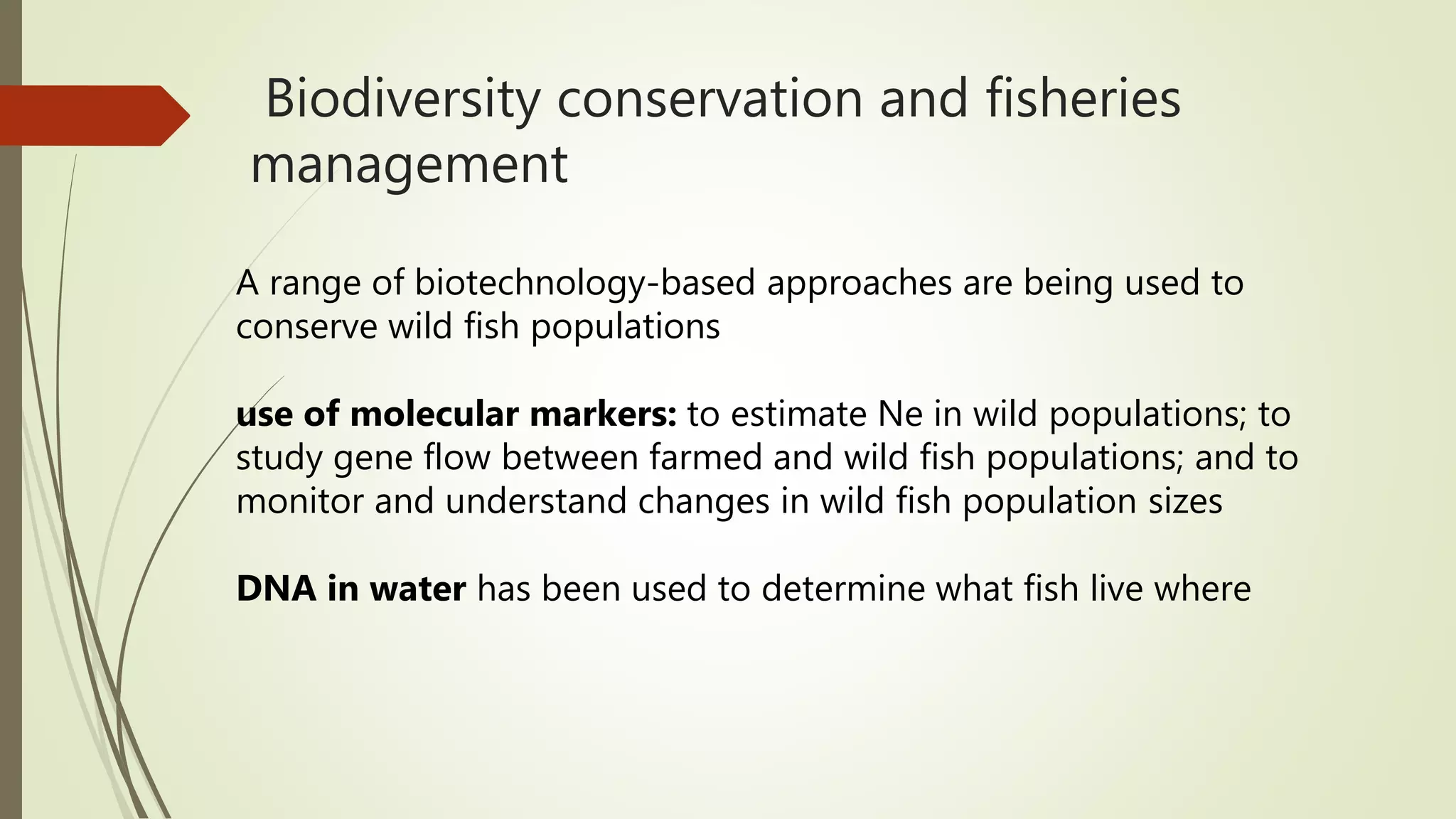 Biodiversity conservation and fisheries management

A range of biotechnology-based approaches are being used to conserve wild fish populations

use of molecular markers: to estimate Ne in wild populations; to study gene flow between farmed and wild fish populations; and to monitor and understand changes in wild fish population sizes

DNA in water has been used to determine what fish live where